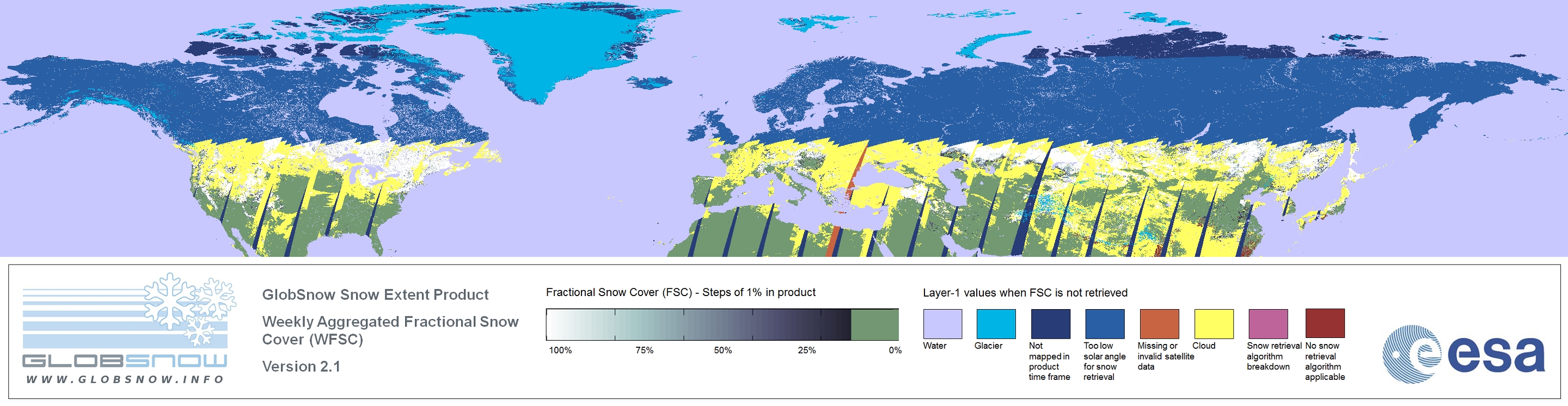 GLOBSNOW
WWW.GLOBSNOW.INFO

GlobSnow Snow Extent Product

Weekly Aggregated Fractional Snow Cover (WFSC)

Version 2.1

Fractional Snow Cover (FSC) - Steps of 1% in product

100% 75% 50% 25% 0%

Layer-1 values when FSC is not retrieved

Water

Glacier

Not mapped in product time frame

Too low solar angle for snow retrieval

Missing or invalid satellite data

Cloud

Snow retrieval algorithm breakdown

No snow retrieval algorithm applicable

esa